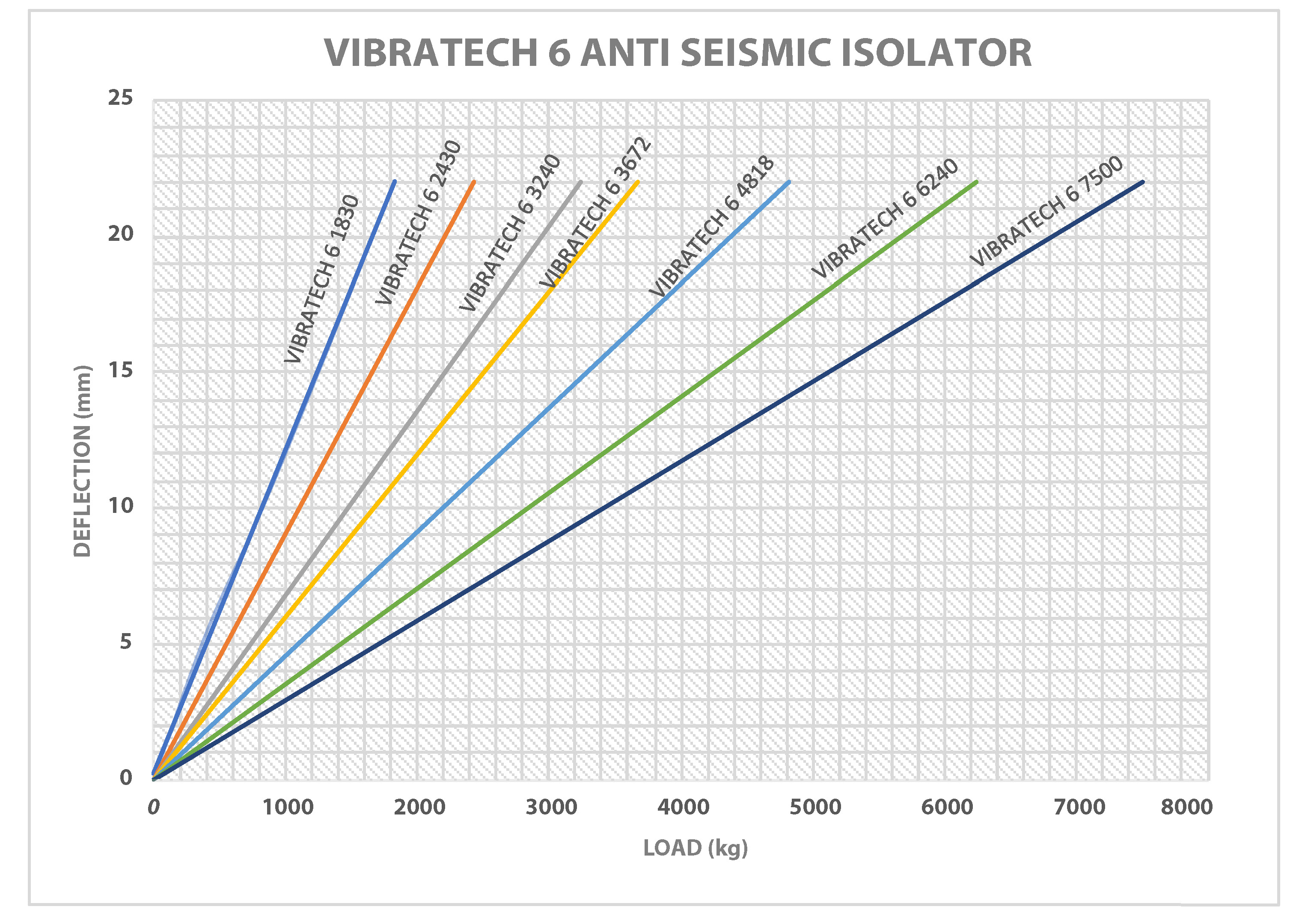 VIBRATECH 6 ANTI SEISMIC ISOLATOR

DEFLECTION (mm)

25
20
15
10
5
0

VIBRATECH 6 1830
VIBRATECH 6 2430
VIBRATECH 6 3240
VIBRATECH 6 3672
VIBRATECH 6 4818
VIBRATECH 6 6240
VIBRATECH 6 7500

0 1000 2000 3000 4000 5000 6000 7000 8000

LOAD (kg)